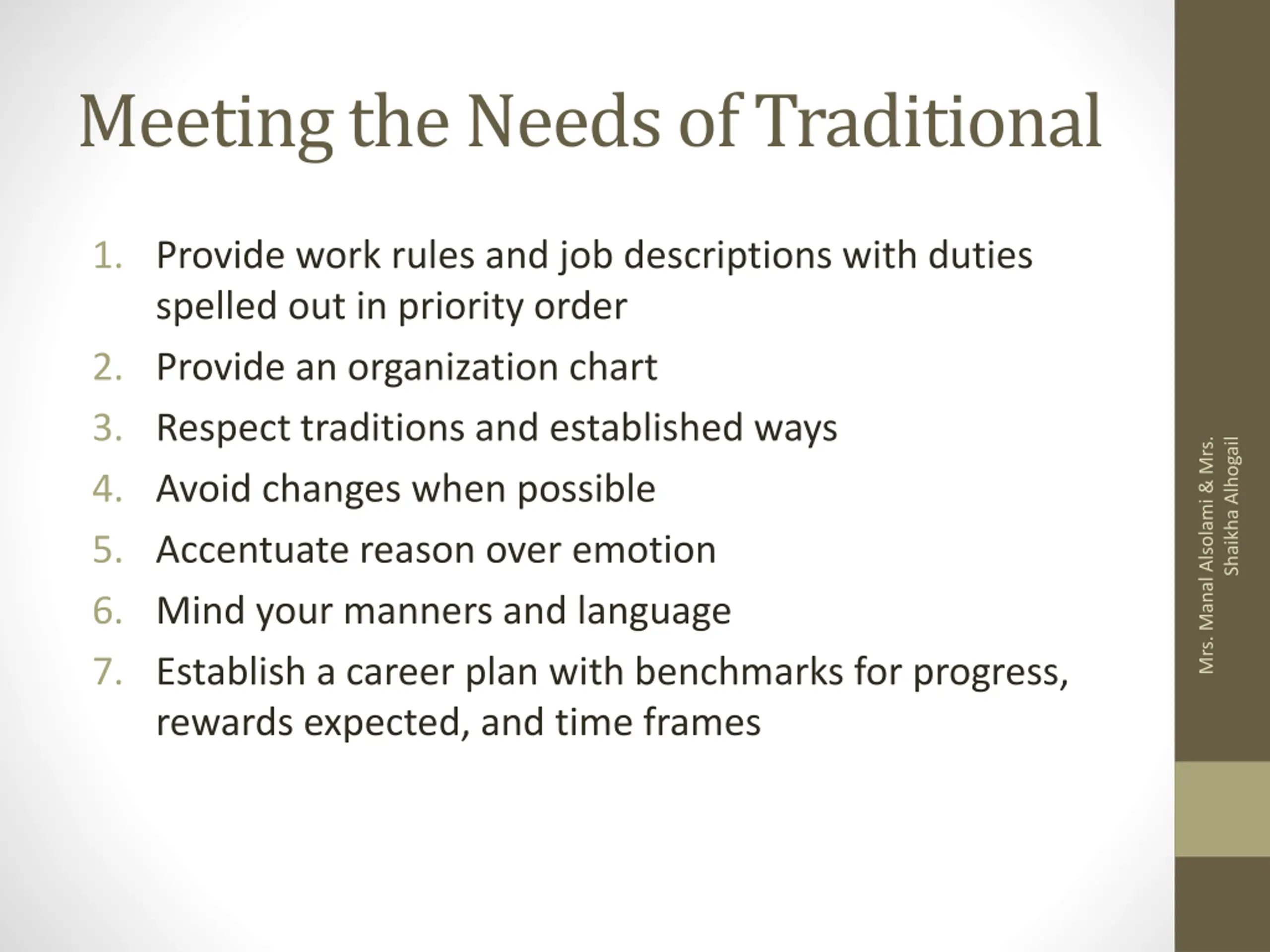 Meeting the Needs of Traditional

1. Provide work rules and job descriptions with duties spelled out in priority order
2. Provide an organization chart
3. Respect traditions and established ways
4. Avoid changes when possible
5. Accentuate reason over emotion
6. Mind your manners and language
7. Establish a career plan with benchmarks for progress, rewards expected, and time frames

Mrs. Manal Alsolami & Mrs. Shaikha Alhogail